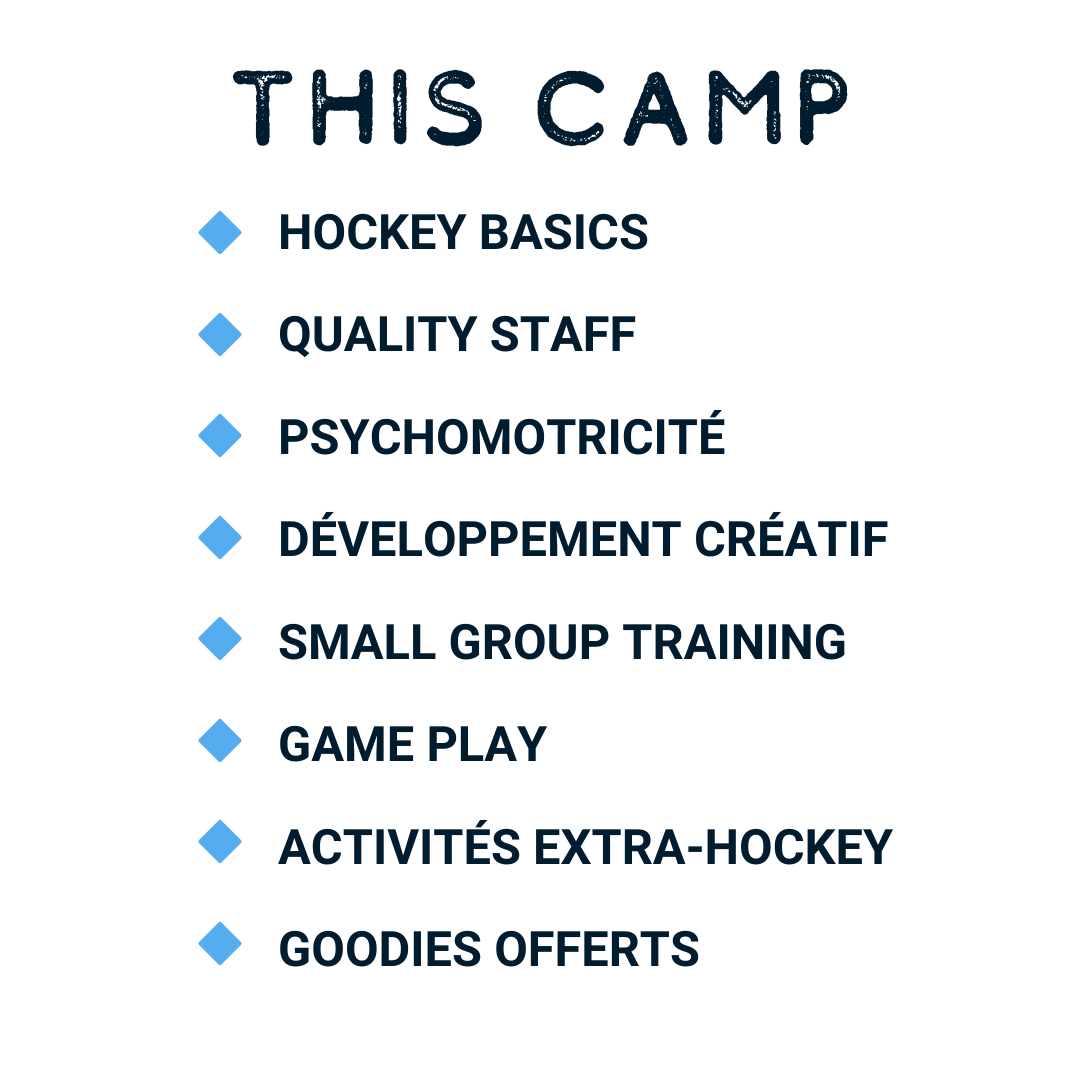 THIS CAMP

HOCKEY BASICS

QUALITY STAFF

PSYCHOMOTRICITÉ

DÉVELOPPEMENT CRÉATIF

SMALL GROUP TRAINING

GAME PLAY

ACTIVITÉS EXTRA-HOCKEY

GOODIES OFFERTS